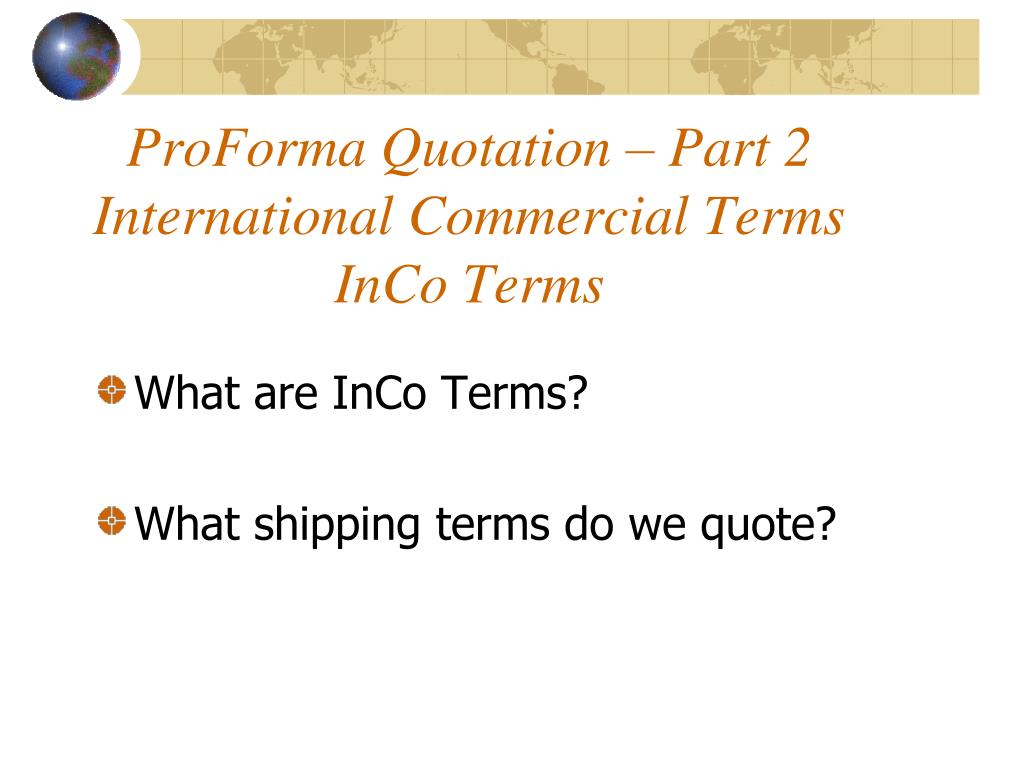 ProForma Quotation – Part 2
International Commercial Terms
InCo Terms

What are InCo Terms?

What shipping terms do we quote?